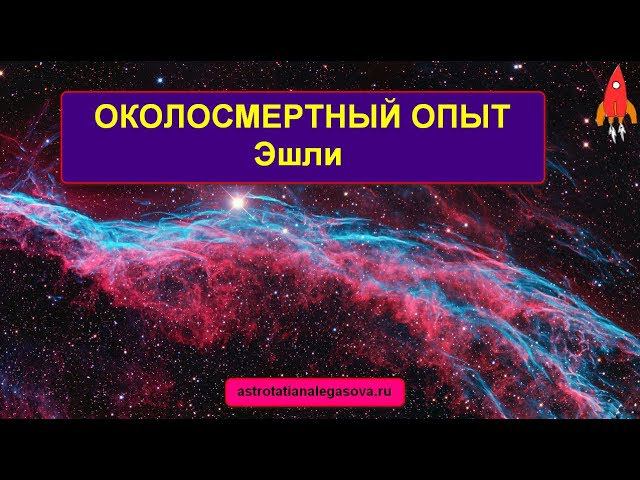 ОКОЛОСМЕРТНЫЙ ОПЫТ
Эшли

astrotatianalegasova.ru